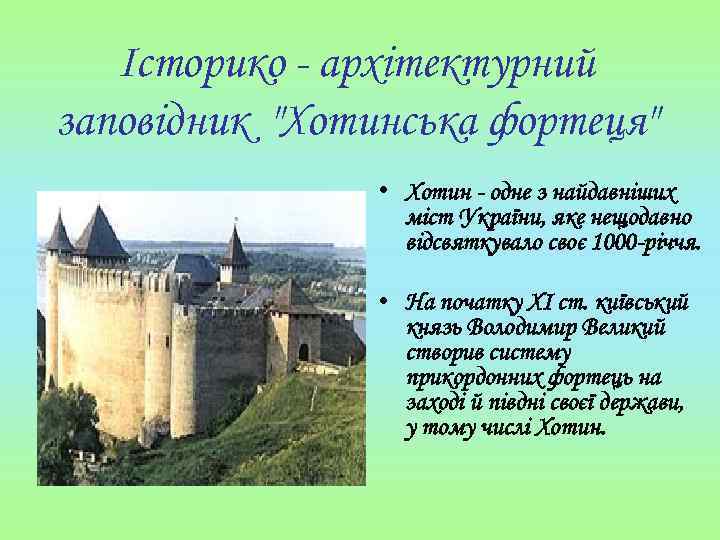 Історико - архітектурний заповідник "Хотинська фортеця"

• Хотин - одне з найдавніших міст України, яке нещодавно відсвяткувало своє 1000-річчя.

• На початку XI ст. київський князь Володимир Великий створив систему прикордонних фортець на заході й півдні своєї держави, у тому числі Хотин.